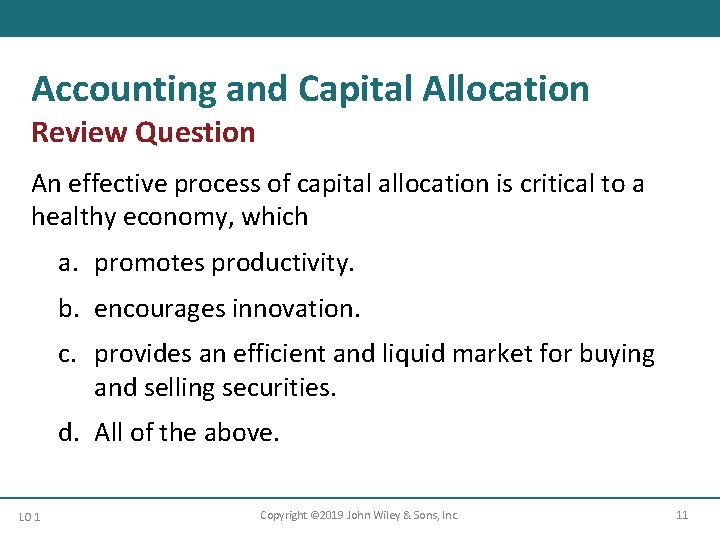 Accounting and Capital Allocation
Review Question

An effective process of capital allocation is critical to a healthy economy, which

a. promotes productivity.

b. encourages innovation.

c. provides an efficient and liquid market for buying and selling securities.

d. All of the above.

LO 1

Copyright ©2019 John Wiley & Sons, Inc.

11